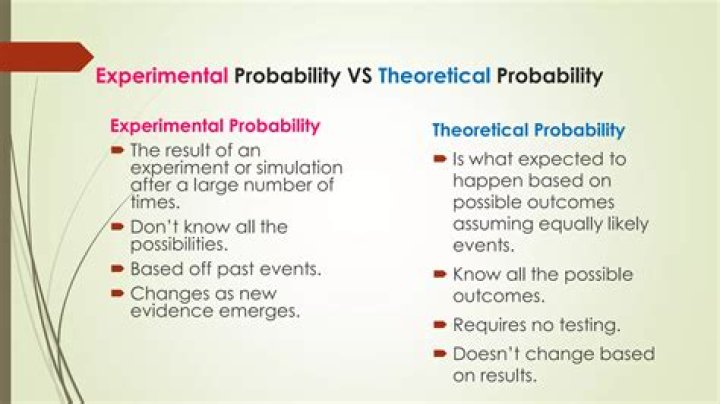 Experimental Probability VS Theoretical Probability

Experimental Probability

• The result of an experiment or simulation after a large number of times.
• Don't know all the possibilities.
• Based off past events.
• Changes as new evidence emerges.

Theoretical Probability

• Is what expected to happen based on possible outcomes assuming equally likely events.
• Know all the possible outcomes.
• Requires no testing.
• Doesn't change based on results.